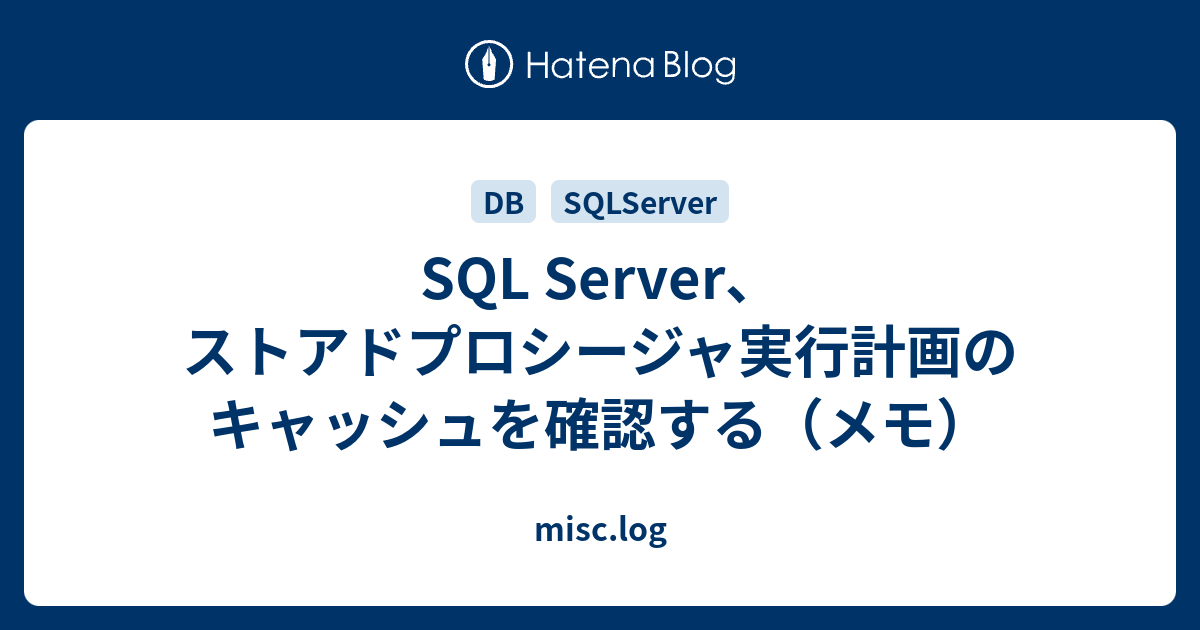 Hatena Blog

DB SQLServer

SQL Server、ストアドプロシージャ実行計画のキャッシュを確認する（メモ）

misc.log